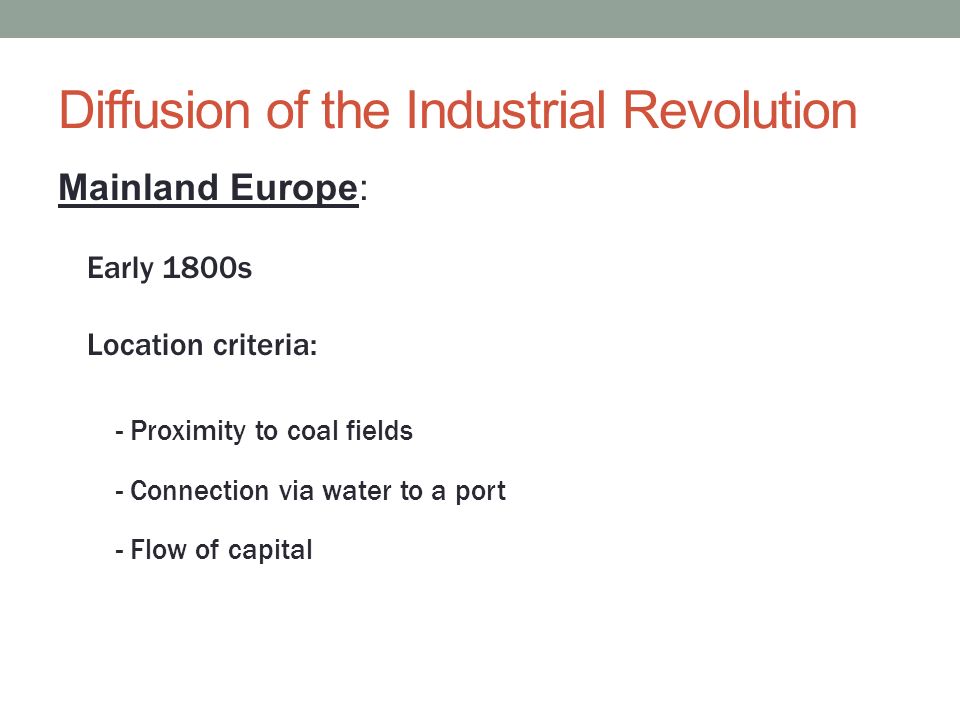 Diffusion of the Industrial Revolution

Mainland Europe:

Early 1800s

Location criteria:

- Proximity to coal fields

- Connection via water to a port

- Flow of capital